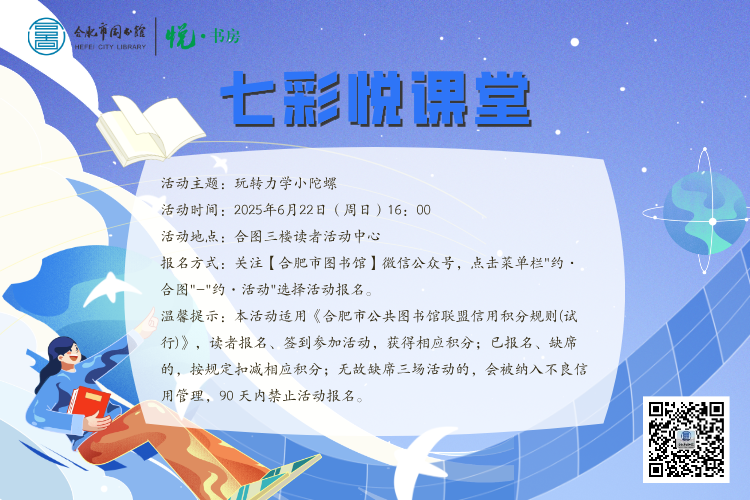 合肥市图书馆
HEFEI CITY LIBRARY
悦·书房

七彩悦课堂

活动主题：玩转力学小陀螺
活动时间：2025年6月22日（周日）16：00
活动地点：合图三楼读者活动中心
报名方式：关注【合肥市图书馆】微信公众号，点击菜单栏"约·合图"-"约·活动"选择活动报名。
温馨提示：本活动适用《合肥市公共图书馆联盟信用积分规则(试行)》，读者报名、签到参加活动，获得相应积分；已报名、缺席的，按规定扣减相应积分；无故缺席三场活动的，会被纳入不良信用管理，90 天内禁止活动报名。